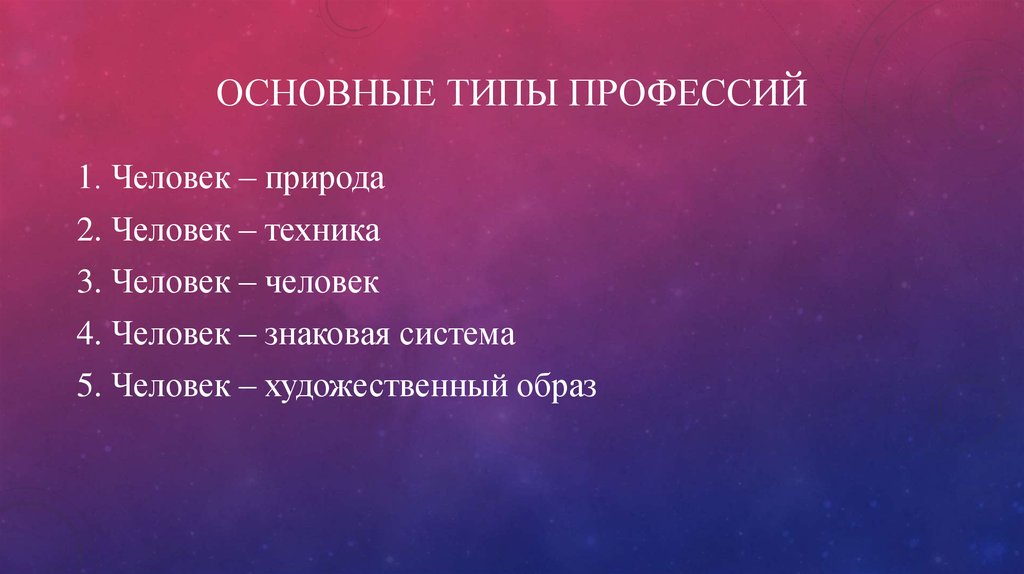 ОСНОВНЫЕ ТИПЫ ПРОФЕССИЙ

1. Человек – природа
2. Человек – техника
3. Человек – человек
4. Человек – знаковая система
5. Человек – художественный образ